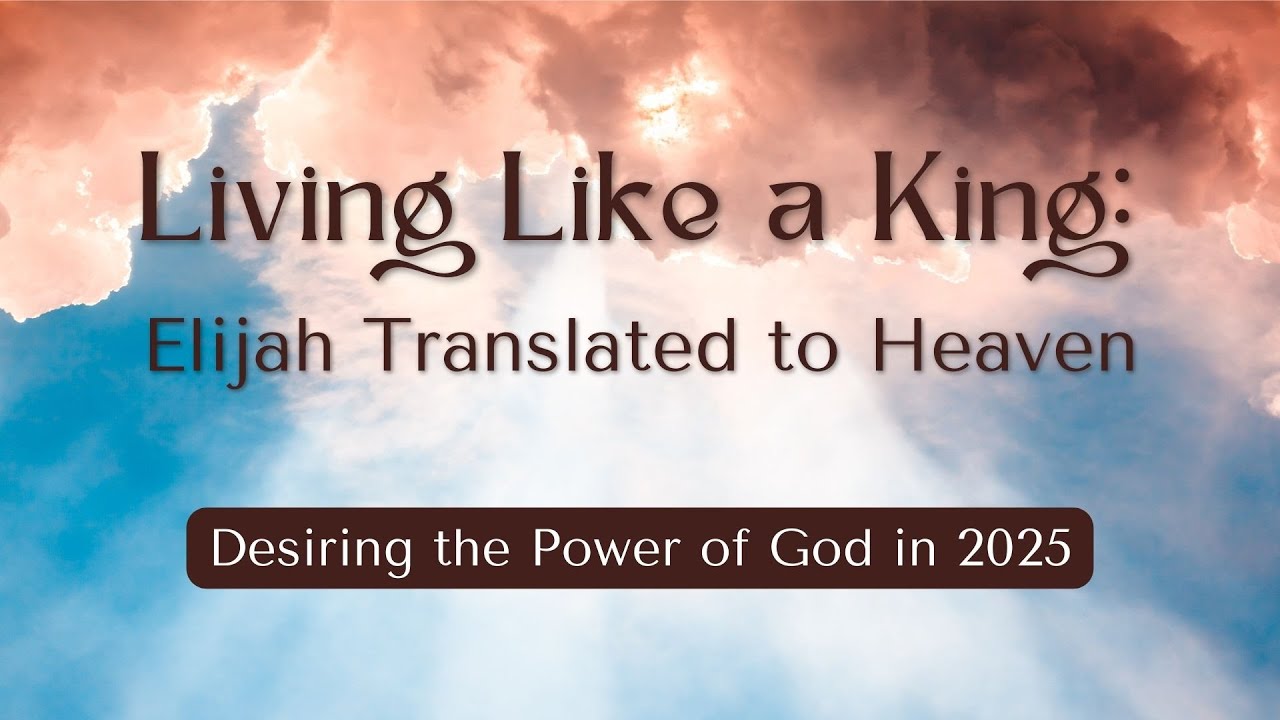 Living Like a King:
Elijah Translated to Heaven

Desiring the Power of God in 2025